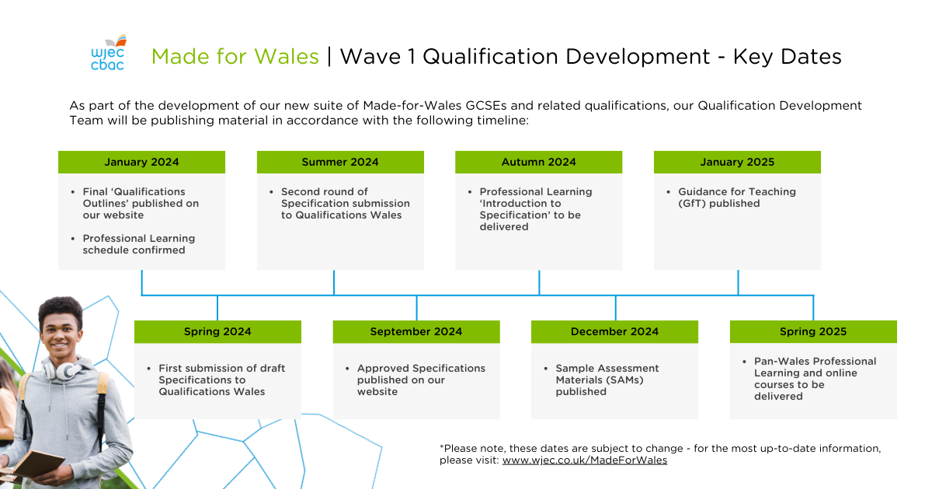 wjec cbac

Made for Wales | Wave 1 Qualification Development - Key Dates

As part of the development of our new suite of Made-for-Wales GCSEs and related qualifications, our Qualification Development Team will be publishing material in accordance with the following timeline:

January 2024

• Final 'Qualifications Outlines' published on our website

• Professional Learning schedule confirmed

Summer 2024

• Second round of Specification submission to Qualifications Wales

Autumn 2024

• Professional Learning 'Introduction to Specification' to be delivered

January 2025

• Guidance for Teaching (GfT) published

Spring 2024

• First submission of draft Specifications to Qualifications Wales

September 2024

• Approved Specifications published on our website

December 2024

• Sample Assessment Materials (SAMs) published

Spring 2025

• Pan-Wales Professional Learning and online courses to be delivered

*Please note, these dates are subject to change - for the most up-to-date information, please visit: www.wjec.co.uk/MadeForWales